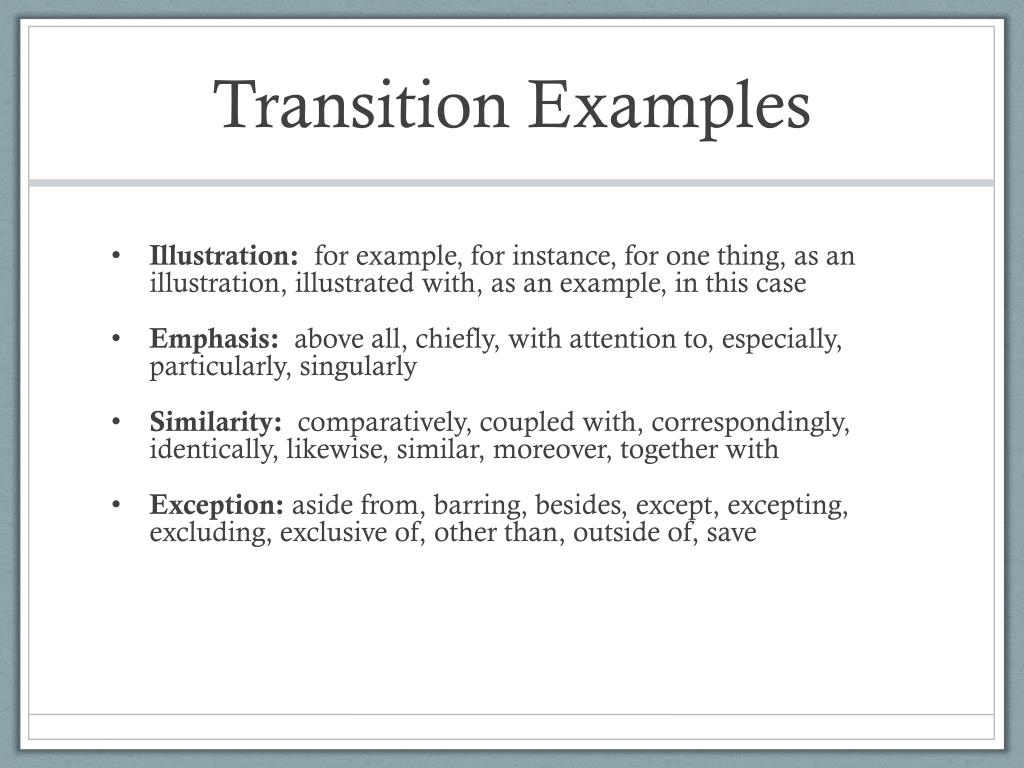 Transition Examples

• Illustration: for example, for instance, for one thing, as an illustration, illustrated with, as an example, in this case

• Emphasis: above all, chiefly, with attention to, especially, particularly, singularly

• Similarity: comparatively, coupled with, correspondingly, identically, likewise, similar, moreover, together with

• Exception: aside from, barring, besides, except, excepting, excluding, exclusive of, other than, outside of, save